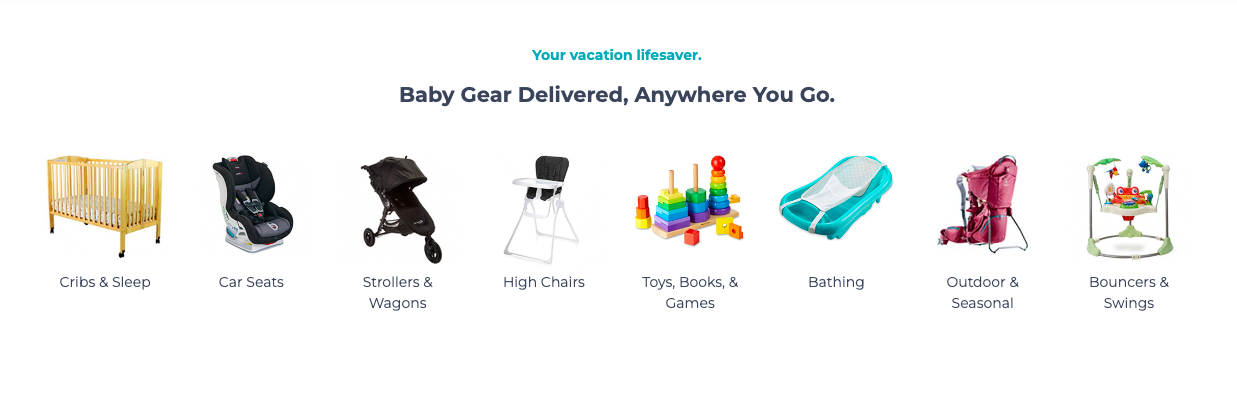 Your vacation lifesaver.

Baby Gear Delivered, Anywhere You Go.

Cribs & Sleep

Car Seats

Strollers & Wagons

High Chairs

Toys, Books, & Games

Bathing

Outdoor & Seasonal

Bouncers & Swings